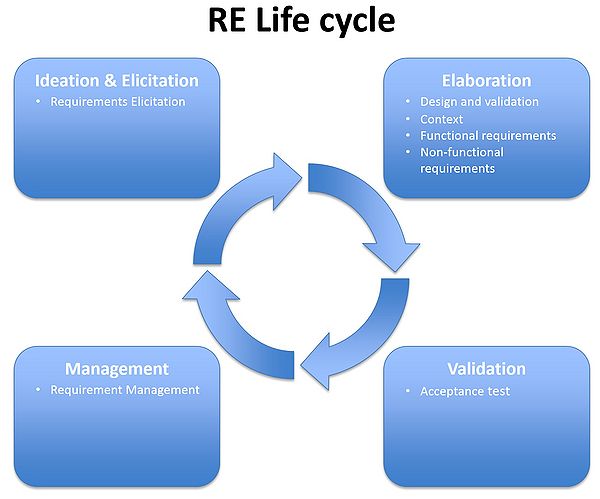 RE Life cycle

Ideation & Elicitation
• Requirements Elicitation

Elaboration
• Design and validation
• Context
• Functional requirements
• Non-functional requirements

Management
• Requirement Management

Validation
• Acceptance test